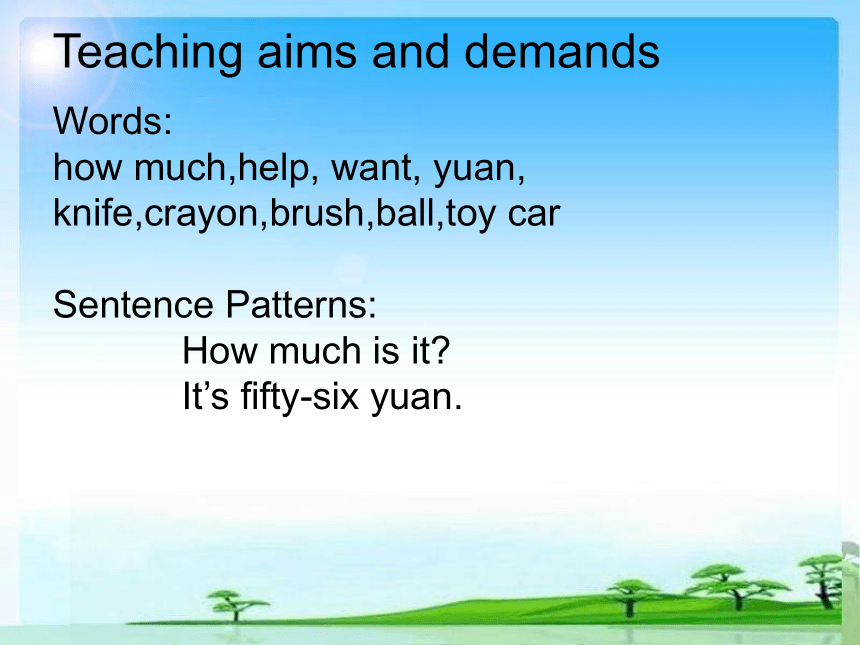 Teaching aims and demands

Words:
how much,help, want, yuan,
knife,crayon,brush,ball,toy car

Sentence Patterns:
How much is it?
It’s fifty-six yuan.